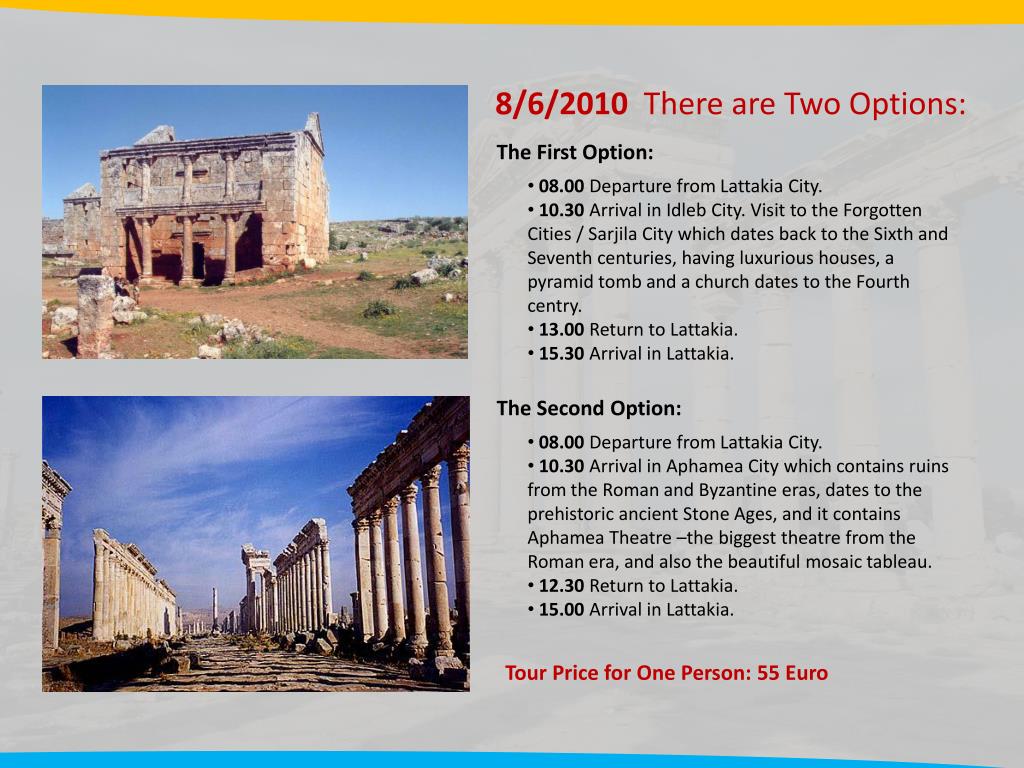 8/6/2010 There are Two Options:

The First Option:

• 08.00 Departure from Lattakia City.
• 10.30 Arrival in Idleb City. Visit to the Forgotten Cities / Sarjila City which dates back to the Sixth and Seventh centuries, having luxurious houses, a pyramid tomb and a church dates to the Fourth centry.
• 13.00 Return to Lattakia.
• 15.30 Arrival in Lattakia.

The Second Option:

• 08.00 Departure from Lattakia City.
• 10.30 Arrival in Aphamea City which contains ruins from the Roman and Byzantine eras, dates to the prehistoric ancient Stone Ages, and it contains Aphamea Theatre –the biggest theatre from the Roman era, and also the beautiful mosaic tableau.
• 12.30 Return to Lattakia.
• 15.00 Arrival in Lattakia.

Tour Price for One Person: 55 Euro